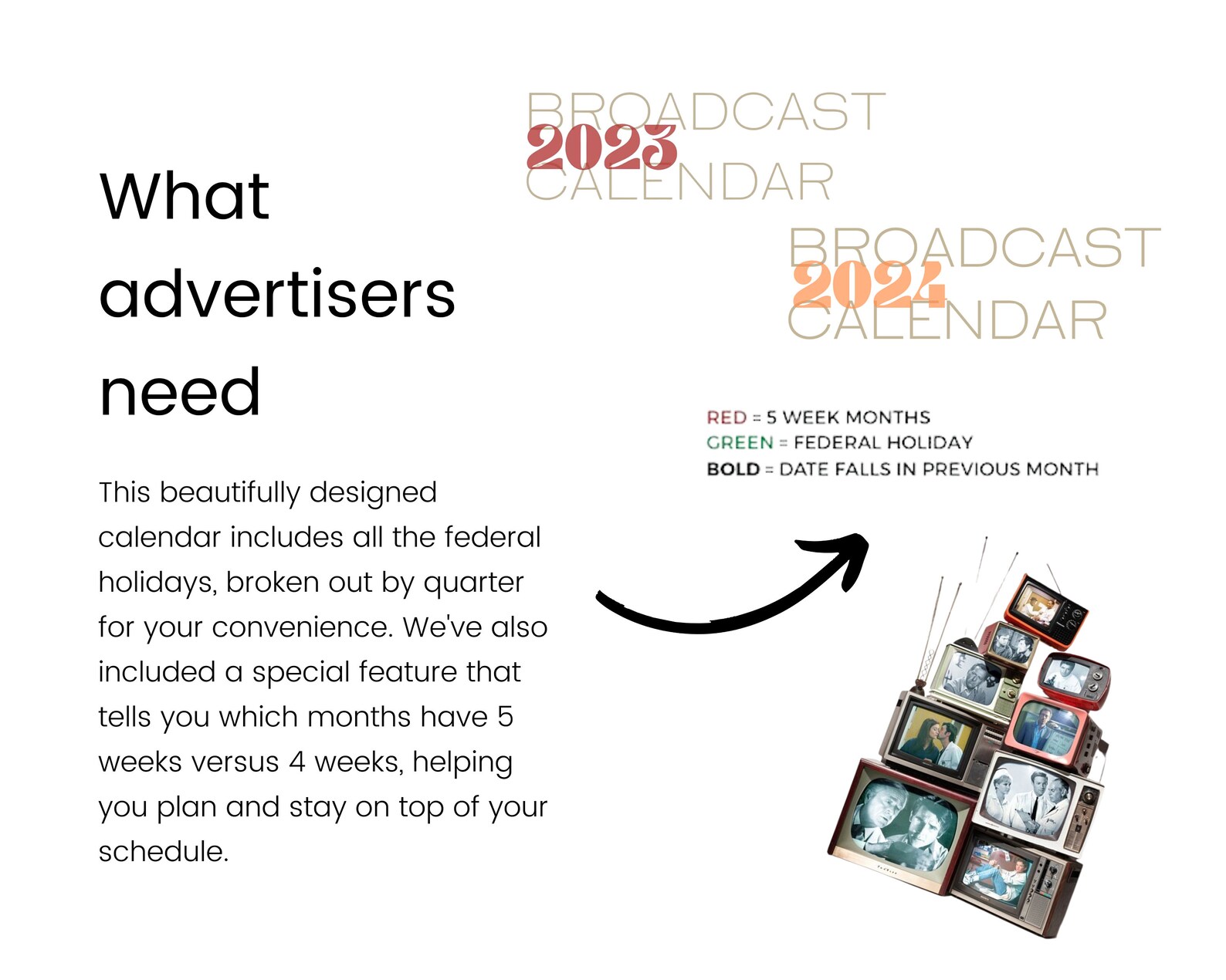 What advertisers need

This beautifully designed calendar includes all the federal holidays, broken out by quarter for your convenience. We've also included a special feature that tells you which months have 5 weeks versus 4 weeks, helping you plan and stay on top of your schedule.

BROADCAST
2023
CALENDAR

BROADCAST
2024
CALENDAR

RED = 5 WEEK MONTHS
GREEN = FEDERAL HOLIDAY
BOLD = DATE FALLS IN PREVIOUS MONTH